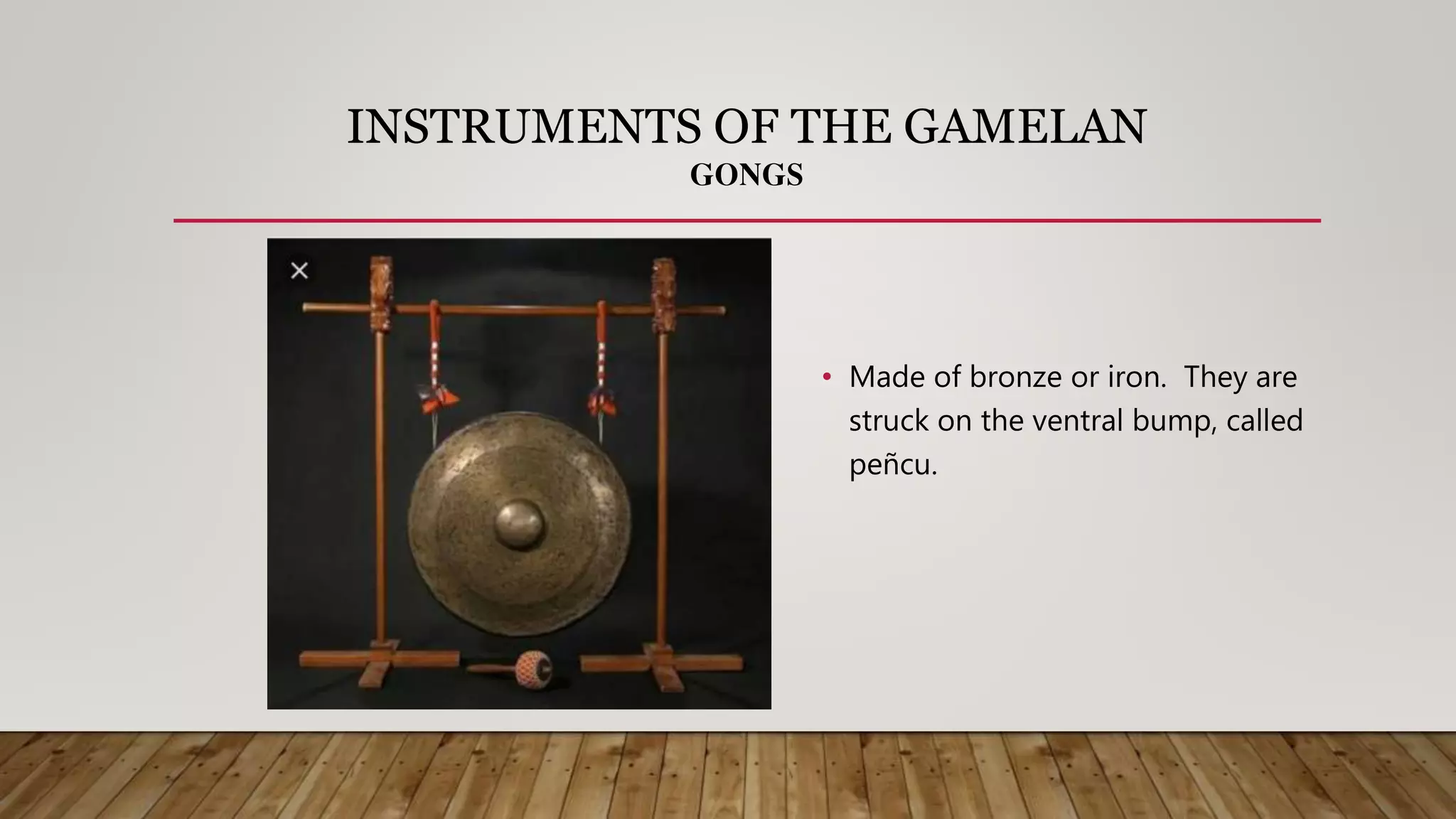 INSTRUMENTS OF THE GAMELAN
GONGS

×

• Made of bronze or iron. They are struck on the ventral bump, called peñcu.